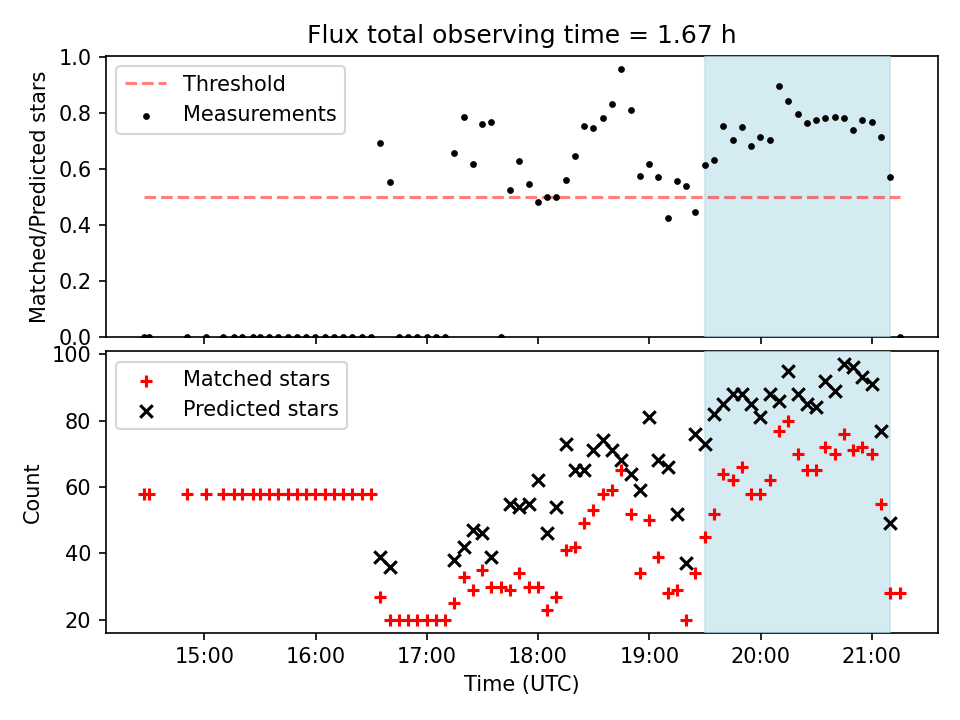 Flux total observing time = 1.67 h

Threshold
Measurements

Matched/Predicted stars

1.0
0.8
0.6
0.4
0.2
0.0

Matched stars
Predicted stars

Count

100
80
60
40
20

15:00
16:00
17:00
18:00
19:00
20:00
21:00

Time (UTC)